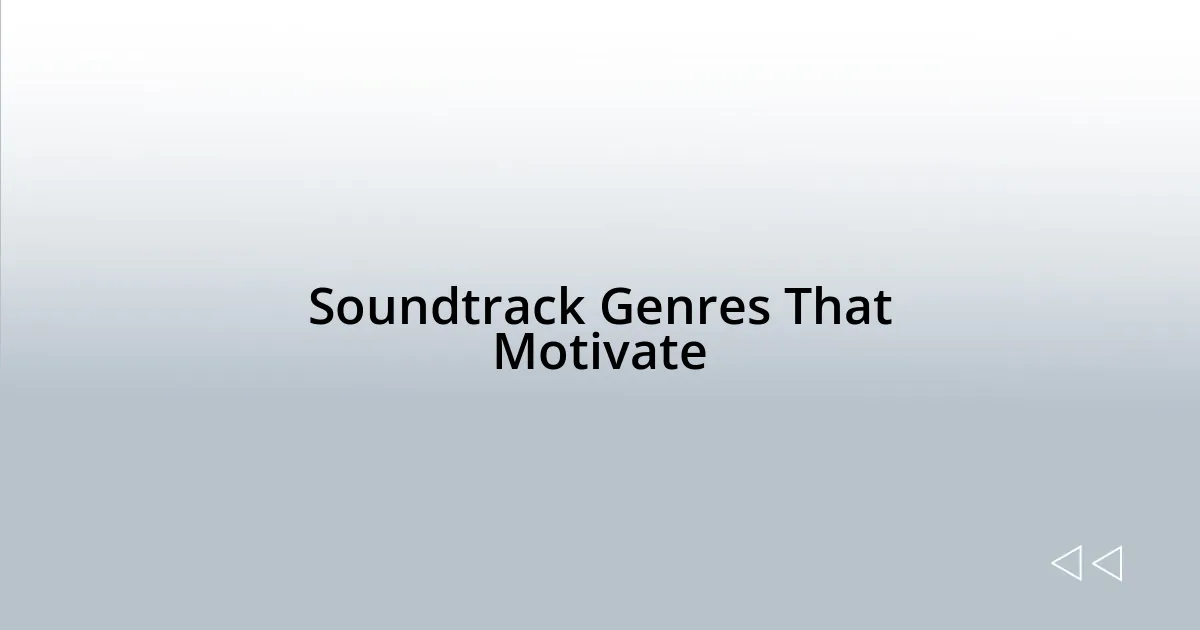 Soundtrack Genres That Motivate